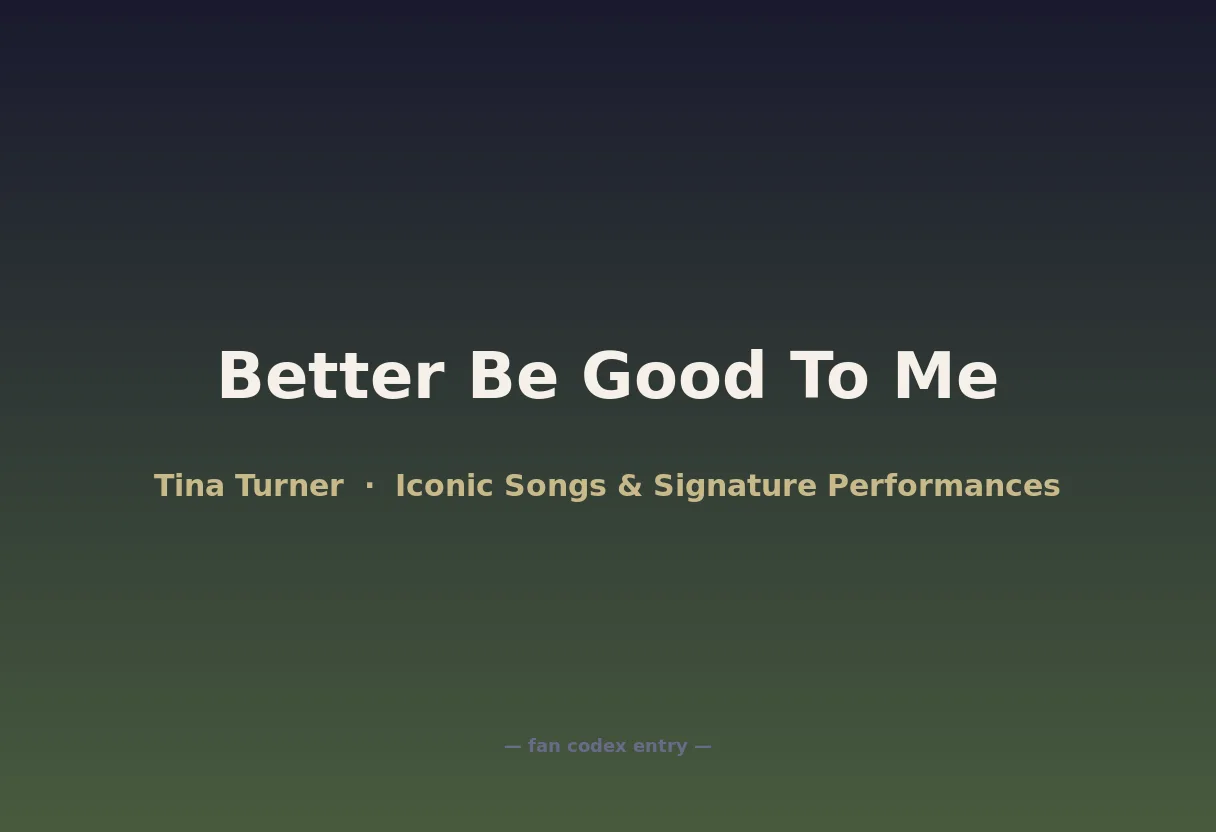 Better Be Good To Me

Tina Turner · Iconic Songs & Signature Performances

— fan codex entry —